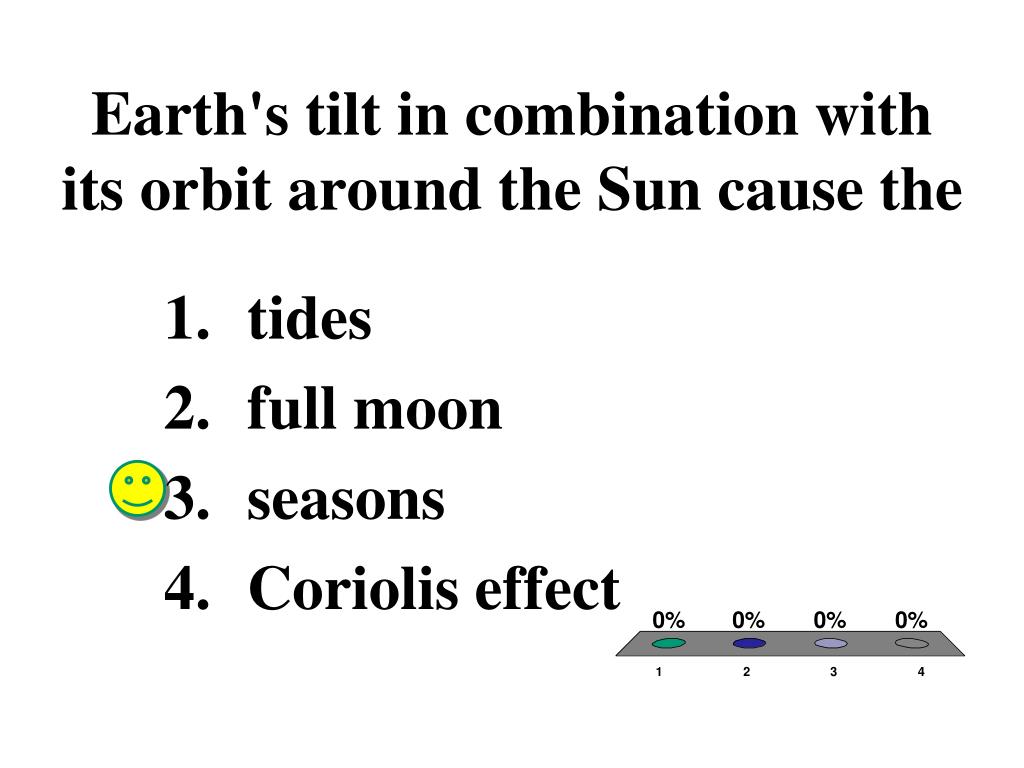 Earth's tilt in combination with its orbit around the Sun cause the

1. tides
2. full moon
3. seasons
4. Coriolis effect

0% 0% 0% 0%

1 2 3 4